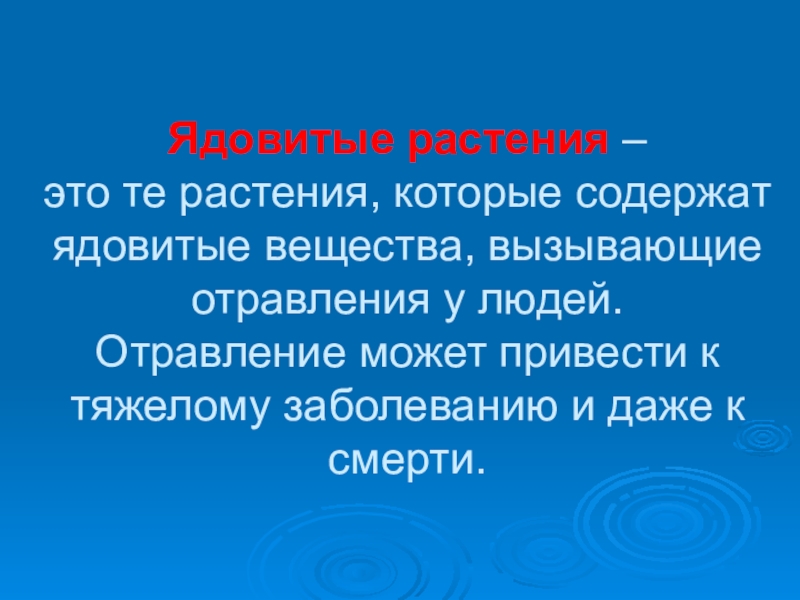 Ядовитые растения – это те растения, которые содержат ядовитые вещества, вызывающие отравления у людей. Отравление может привести к тяжелому заболеванию и даже к смерти.